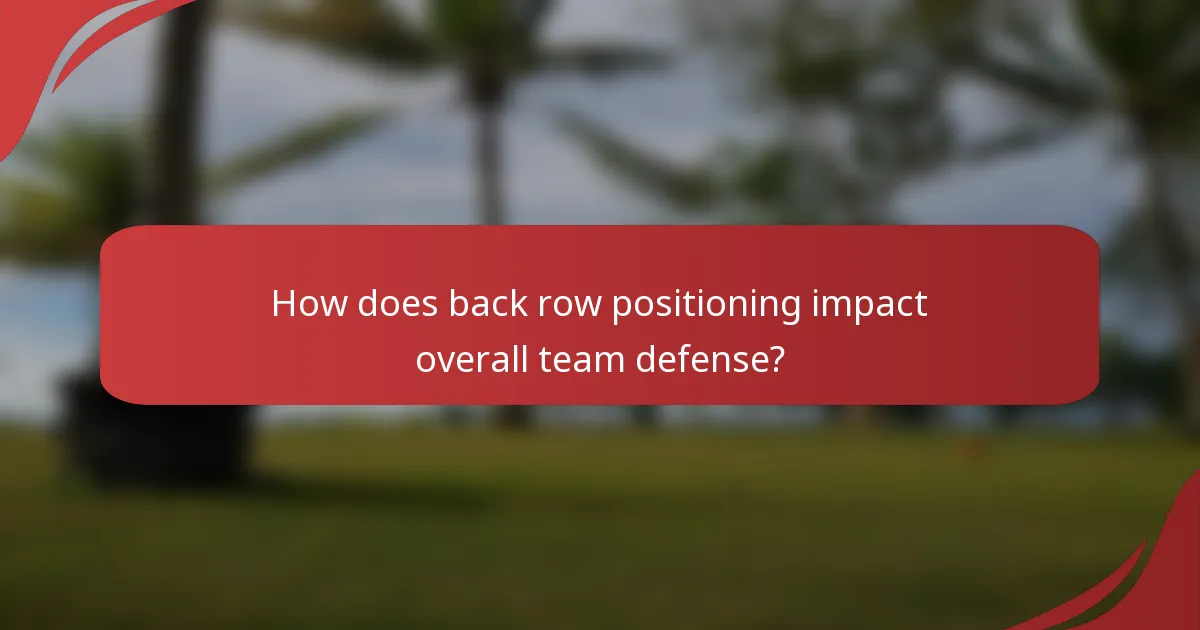 How does back row positioning impact overall team defense?